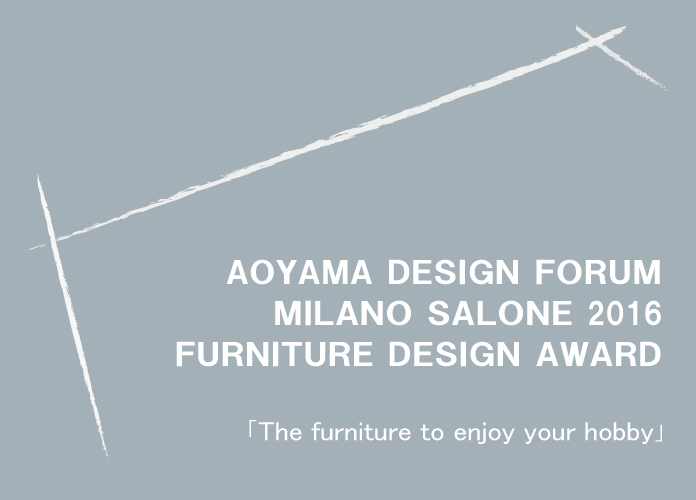 AOYAMA DESIGN FORUM
MILANO SALONE 2016
FURNITURE DESIGN AWARD

「The furniture to enjoy your hobby」